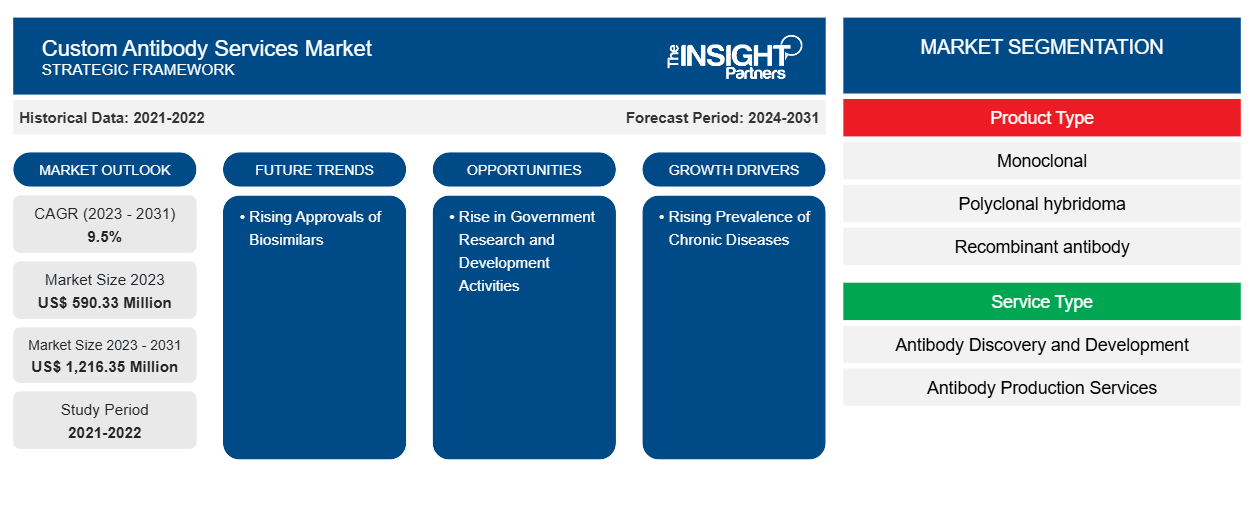 Custom Antibody Services Market
STRATEGIC FRAMEWORK

The INSIGHT Partners

Historical Data: 2021-2022

Forecast Period: 2024-2031

MARKET OUTLOOK

CAGR (2023 - 2031)
9.5%

Market Size 2023
US$ 590.33 Million

Market Size 2023 - 2031
US$ 1,216.35 Million

Study Period
2021-2022

FUTURE TRENDS

• Rising Approvals of Biosimilars

OPPORTUNITIES

• Rise in Government Research and Development Activities

GROWTH DRIVERS

• Rising Prevalence of Chronic Diseases

MARKET SEGMENTATION

Product Type

Monoclonal

Polyclonal hybridoma

Recombinant antibody

Service Type

Antibody Discovery and Development

Antibody Production Services